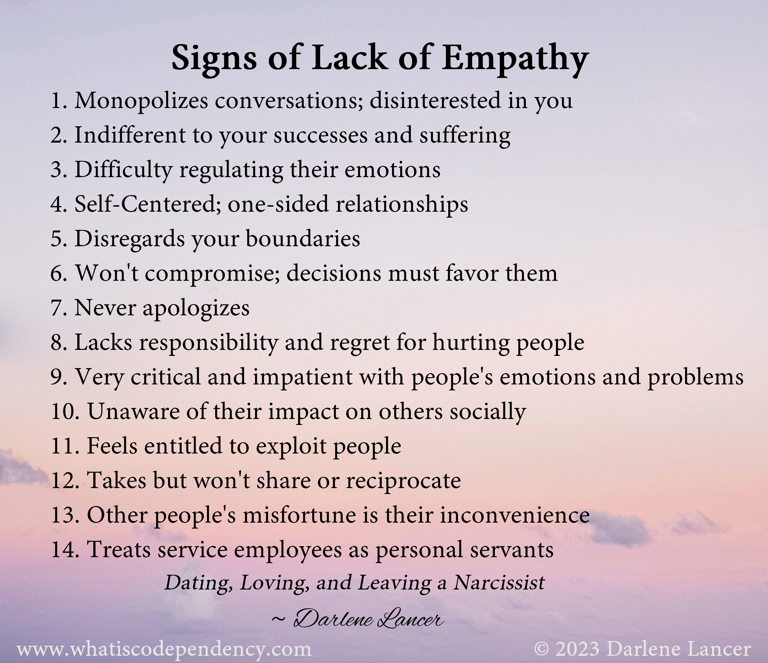 Signs of Lack of Empathy

1. Monopolizes conversations; disinterested in you
2. Indifferent to your successes and suffering
3. Difficulty regulating their emotions
4. Self-Centered; one-sided relationships
5. Disregards your boundaries
6. Won't compromise; decisions must favor them
7. Never apologizes
8. Lacks responsibility and regret for hurting people
9. Very critical and impatient with people's emotions and problems
10. Unaware of their impact on others socially
11. Feels entitled to exploit people
12. Takes but won't share or reciprocate
13. Other people's misfortune is their inconvenience
14. Treats service employees as personal servants

Dating, Loving, and Leaving a Narcissist
~ Darlene Lancer

www.whatiscodependency.com © 2023 Darlene Lancer